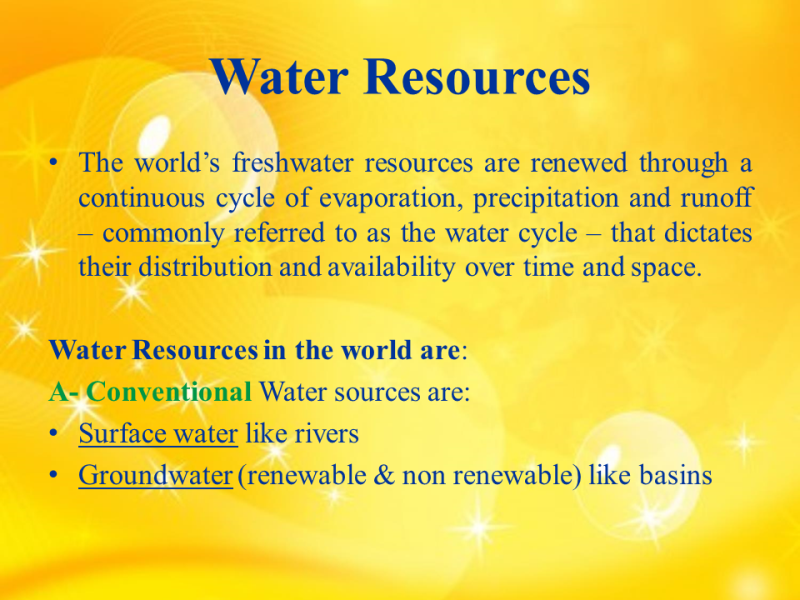 Water Resources

• The world's freshwater resources are renewed through a continuous cycle of evaporation, precipitation and runoff – commonly referred to as the water cycle – that dictates their distribution and availability over time and space.

Water Resources in the world are:
A- Conventional Water sources are:
• Surface water like rivers
• Groundwater (renewable & non renewable) like basins